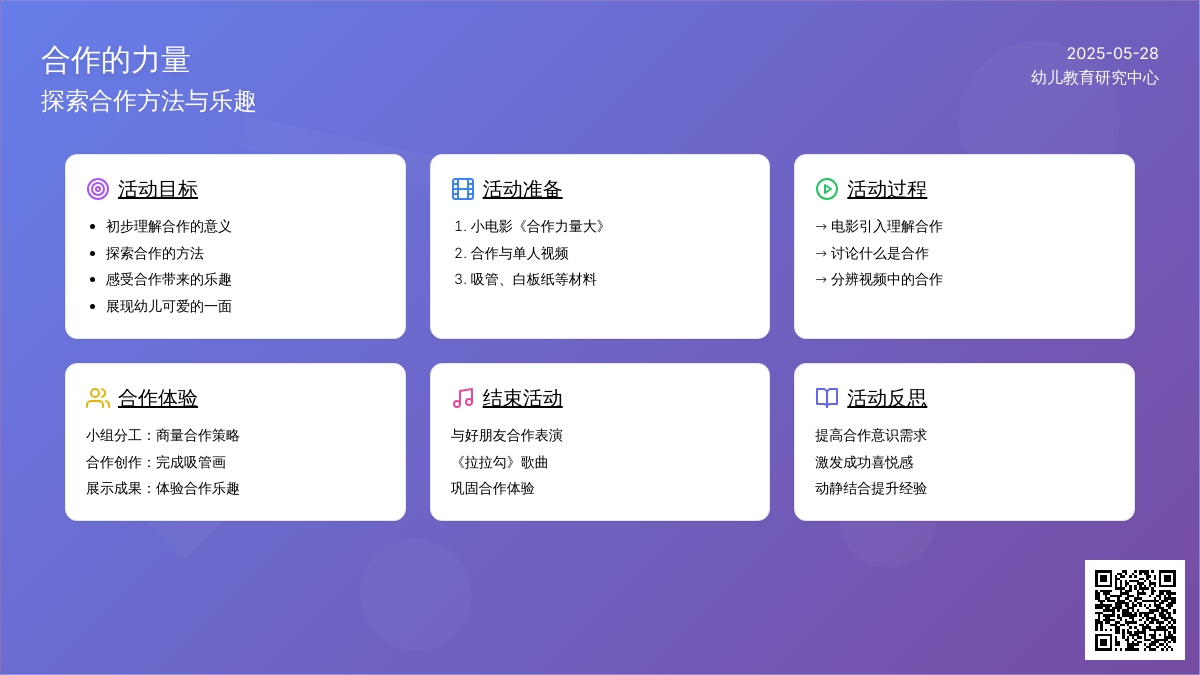 合作的力量
探索合作方法与乐趣

2025-05-28
幼儿教育研究中心

活动目标
- 初步理解合作的意义
- 探索合作的方法
- 感受合作带来的乐趣
- 展现幼儿可爱的一面

活动准备
1. 小电影《合作力量大》
2. 合作与单人视频
3. 吸管、白板纸等材料

活动过程
→ 电影引入理解合作
→ 讨论什么是合作
→ 分辨视频中的合作

合作体验
小组分工：商量合作策略
合作创作：完成吸管画
展示成果：体验合作乐趣

结束活动
与好朋友合作表演
《拉拉勾》歌曲
巩固合作体验

活动反思
提高合作意识需求
激发成功喜悦感
动静结合提升经验